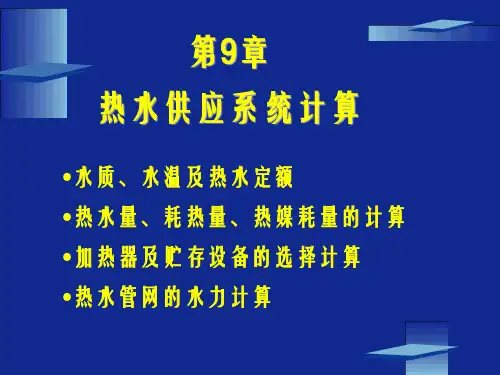 第9章
热水供应系统计算

•水质、水温及热水定额
•热水量、耗热量、热媒耗量的计算
•加热器及贮存设备的选择计算
•热水管网的水力计算